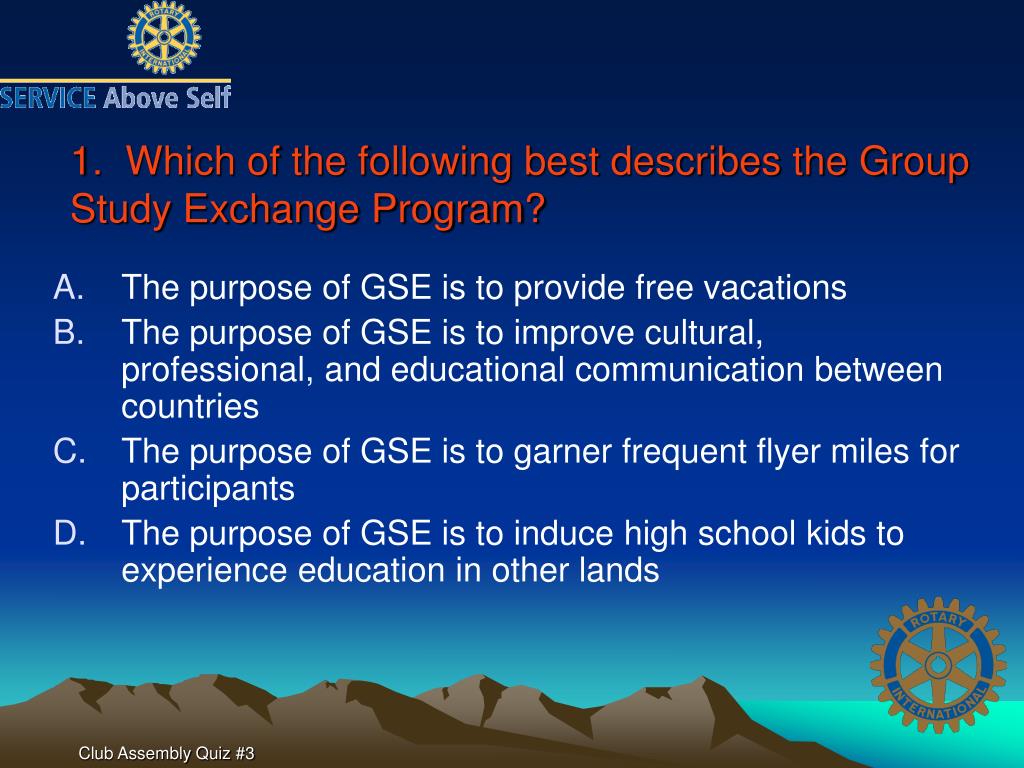 ROTARY INTERNATIONAL

SERVICE Above Self

1. Which of the following best describes the Group Study Exchange Program?

A. The purpose of GSE is to provide free vacations

B. The purpose of GSE is to improve cultural, professional, and educational communication between countries

C. The purpose of GSE is to garner frequent flyer miles for participants

D. The purpose of GSE is to induce high school kids to experience education in other lands

ROTARY INTERNATIONAL

Club Assembly Quiz #3